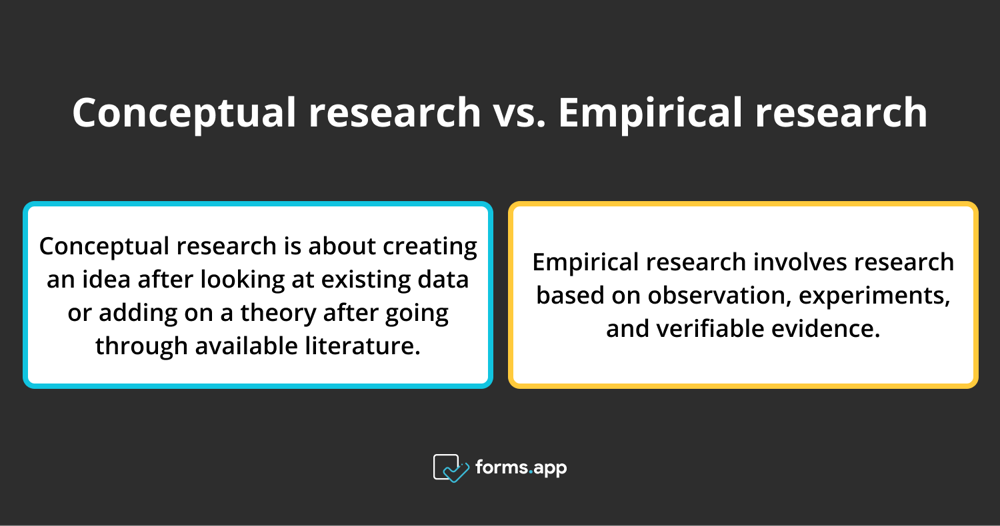 Conceptual research vs. Empirical research

Conceptual research is about creating an idea after looking at existing data or adding on a theory after going through available literature.

Empirical research involves research based on observation, experiments, and verifiable evidence.

forms.app